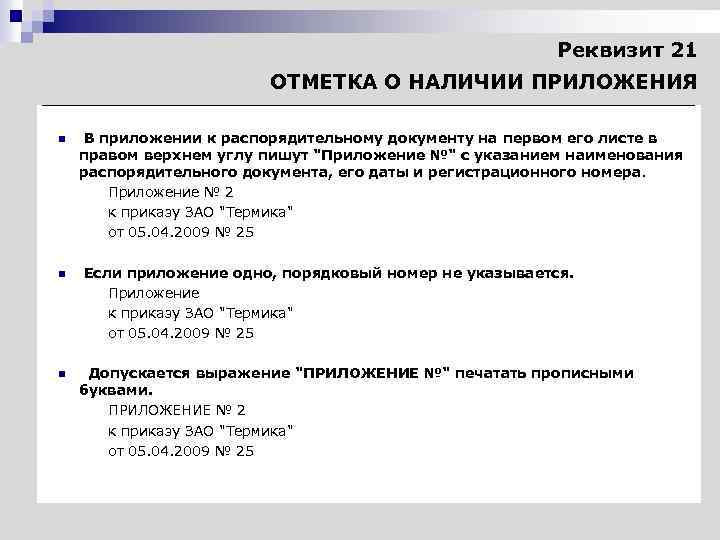 Реквизит 21

ОТМЕТКА О НАЛИЧИИ ПРИЛОЖЕНИЯ

В приложении к распорядительному документу на первом его листе в правом верхнем углу пишут "Приложение №" с указанием наименования распорядительного документа, его даты и регистрационного номера.

Приложение № 2
к приказу ЗАО "Термика"
от 05.04.2009 № 25

Если приложение одно, порядковый номер не указывается.

Приложение
к приказу ЗАО "Термика"
от 05.04.2009 № 25

Допускается выражение "ПРИЛОЖЕНИЕ №" печатать прописными буквами.

ПРИЛОЖЕНИЕ № 2
к приказу ЗАО "Термика"
от 05.04.2009 № 25